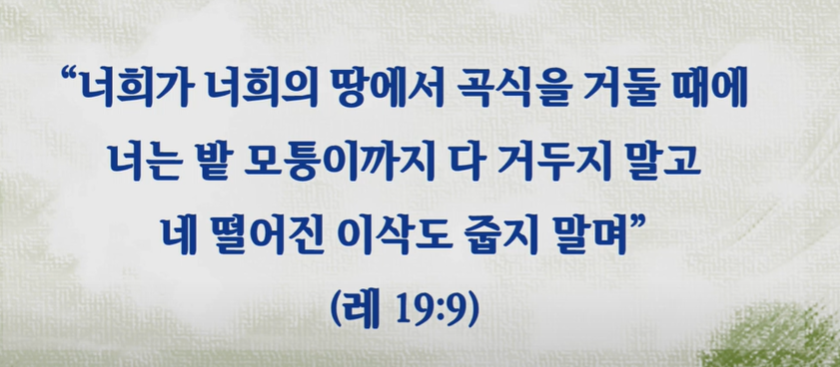 “너희가 너희의 땅에서 곡식을 거둘 때에 너는 밭 모퉁이까지 다 거두지 말고 네 떨어진 이삭도 줍지 말며”

(레 19:9)